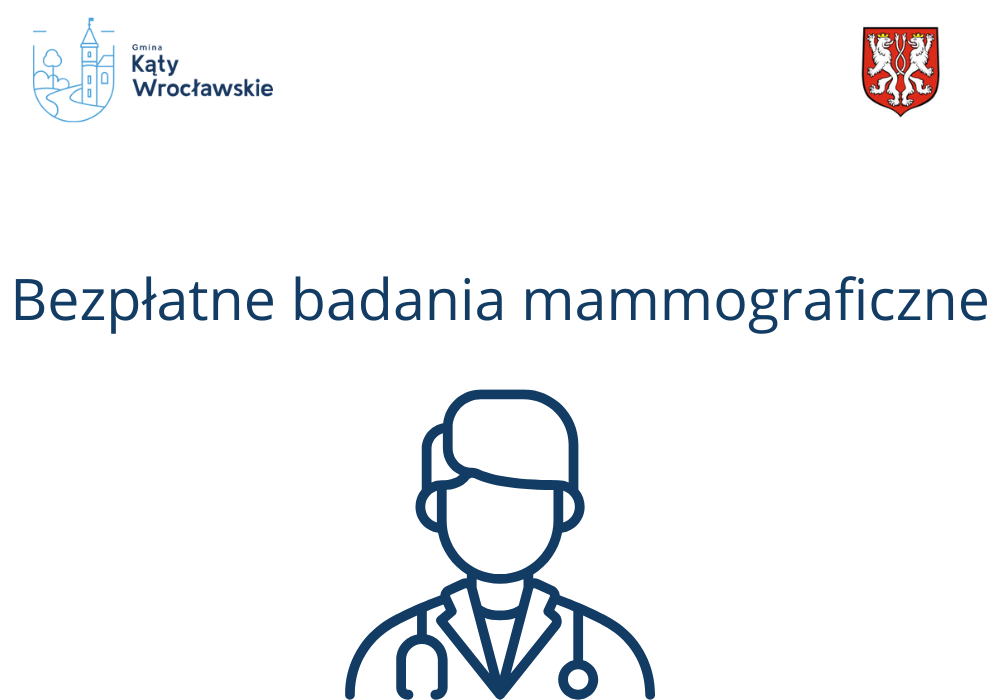 Gmina
Kąty
Wrocławskie

Bezpłatne badania mammograficzne